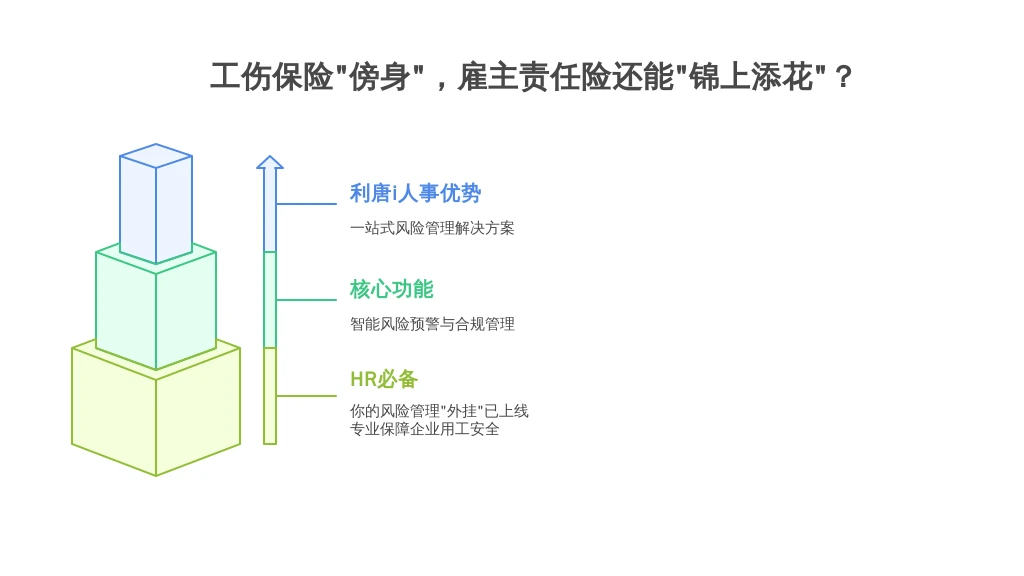 工伤保险"傍身"，雇主责任险还能"锦上添花"？

利唐i人事优势

一站式风险管理解决方案

核心功能

智能风险预警与合规管理

HR必备

你的风险管理"外挂"已上线
专业保障企业用工安全